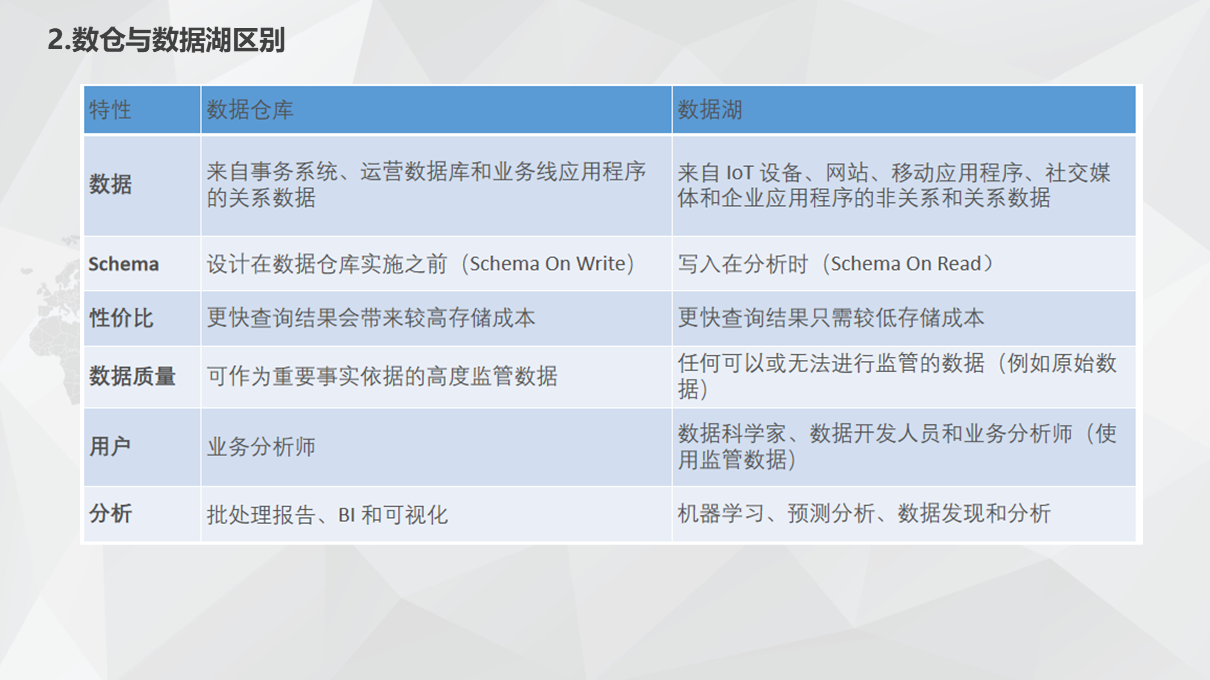 2.数仓与数据湖区别

| 特性 | 数据仓库 | 数据湖 |
|---|---|---|
| 数据 | 来自事务系统、运营数据库和业务线应用程序的关系数据 | 来自 IoT 设备、网站、移动应用程序、社交媒体和企业应用程序的非关系和关系数据 |
| Schema | 设计在数据仓库实施之前（Schema On Write） | 写入在分析时（Schema On Read） |
| 性价比 | 更快查询结果会带来较高存储成本 | 更快查询结果只需较低存储成本 |
| 数据质量 | 可作为重要事实依据的高度监管数据 | 任何可以或无法进行监管的数据（例如原始数据） |
| 用户 | 业务分析师 | 数据科学家、数据开发人员和业务分析师（使用监管数据） |
| 分析 | 批处理报告、BI 和可视化 | 机器学习、预测分析、数据发现和分析 |